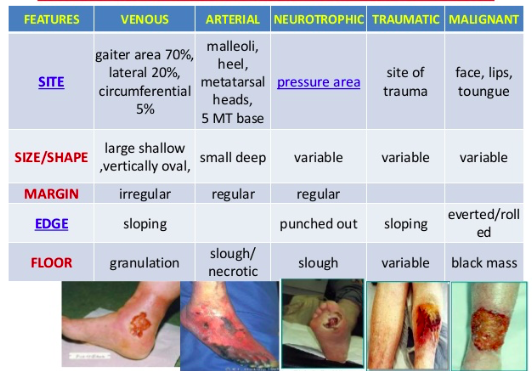 | FEATURES | VENOUS | ARTERIAL | NEUROTROPHIC | TRAUMATIC | MALIGNANT |
|---|---|---|---|---|---|
| SITE | gaiter area 70%, lateral 20%, circumferential 5% | malleoli, heel, metatarsal heads, 5 MT base | pressure area | site of trauma | face, lips, toungue |
| SIZE/SHAPE | large shallow ,vertically oval, | small deep | variable | variable | variable |
| MARGIN | irregular | regular | regular | | |
| EDGE | sloping | | punched out | sloping | everted/rolled |
| FLOOR | granulation | slough/ necrotic | slough | variable | black mass |